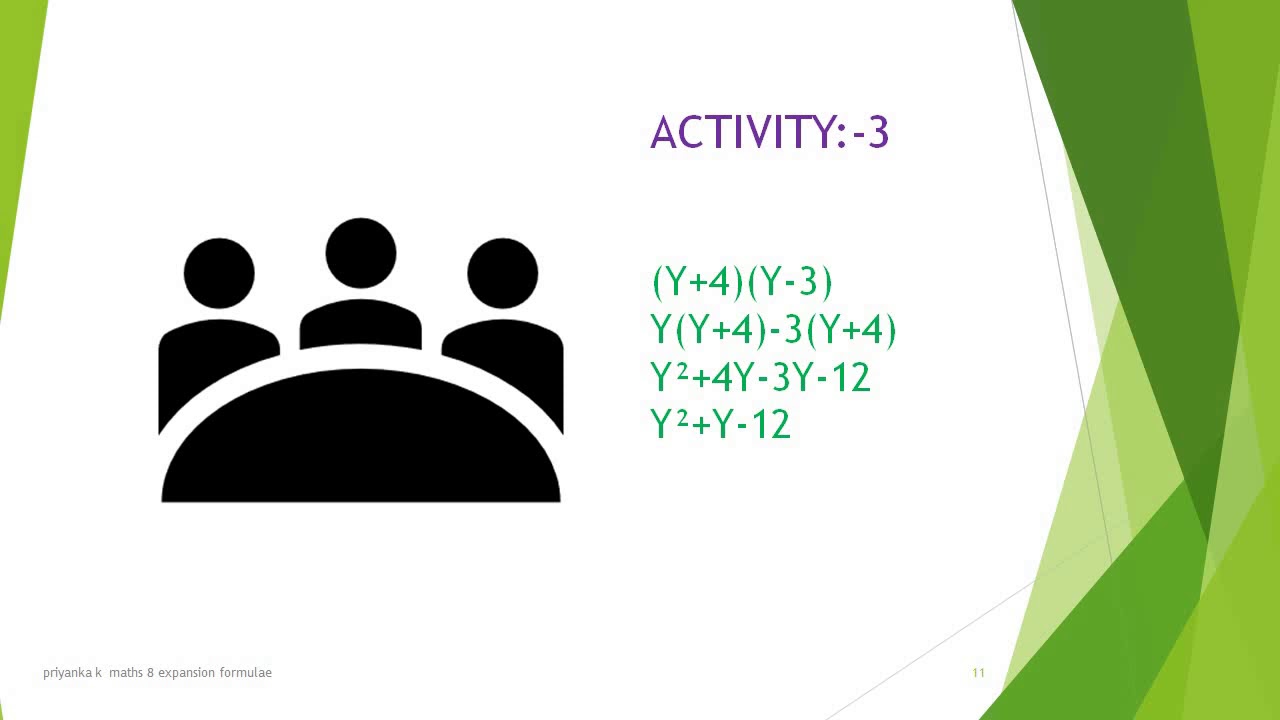 ACTIVITY:-3

$(Y+4)(Y-3)$
$Y(Y+4)-3(Y+4)$
$Y^2+4Y-3Y-12$
$Y^2+Y-12$

priyanka k maths 8 expansion formulae

11